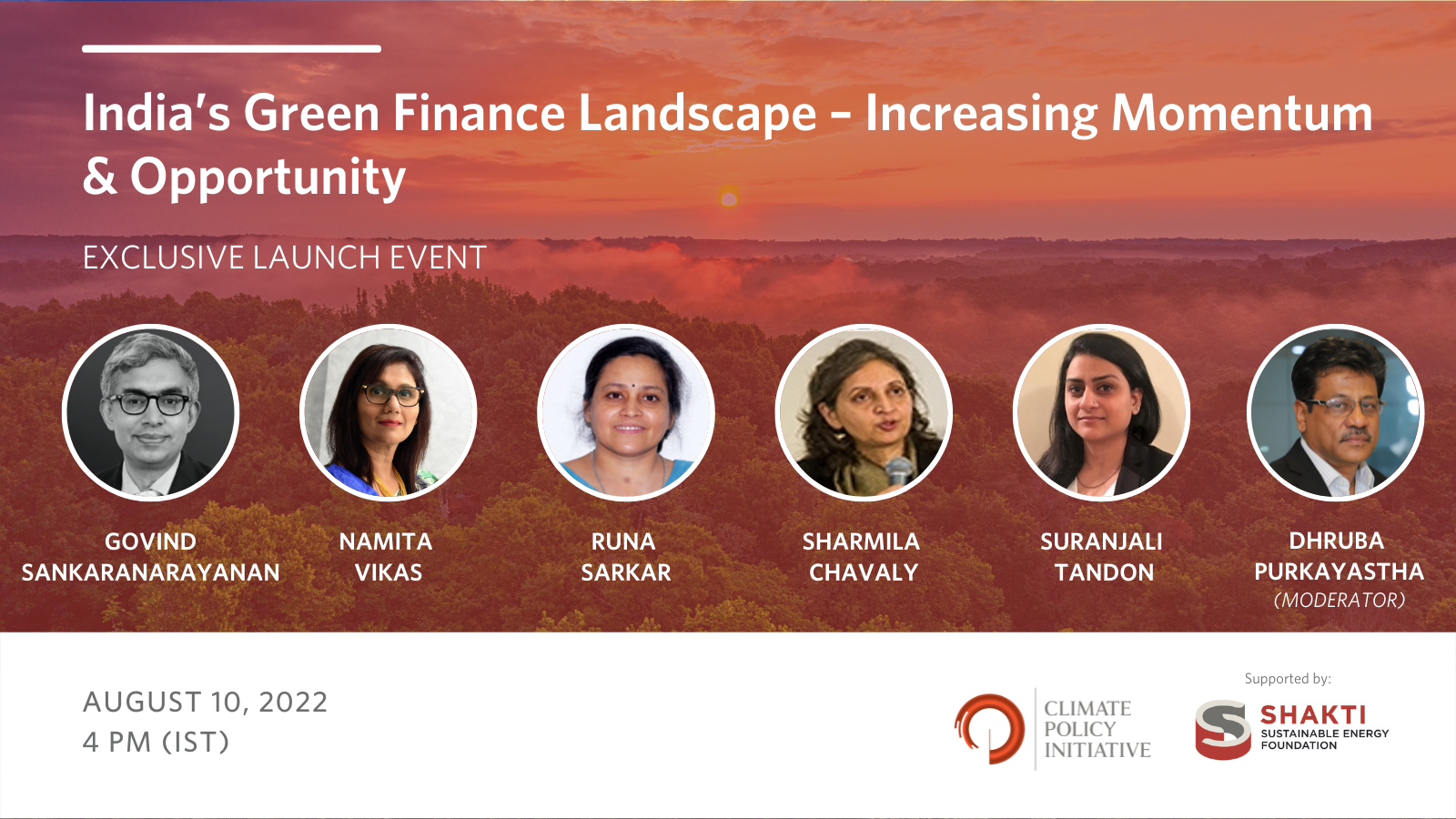 India's Green Finance Landscape – Increasing Momentum & Opportunity

EXCLUSIVE LAUNCH EVENT

GOVIND SANKARANARAYANAN

NAMITA VIKAS

RUNA SARKAR

SHARMILA CHAVALY

SURANJALI TANDON

DHRUBA PURKAYASTHA (MODERATOR)

AUGUST 10, 2022
4 PM (IST)

CLIMATE POLICY INITIATIVE

Supported by:

SHAKTI SUSTAINABLE ENERGY FOUNDATION